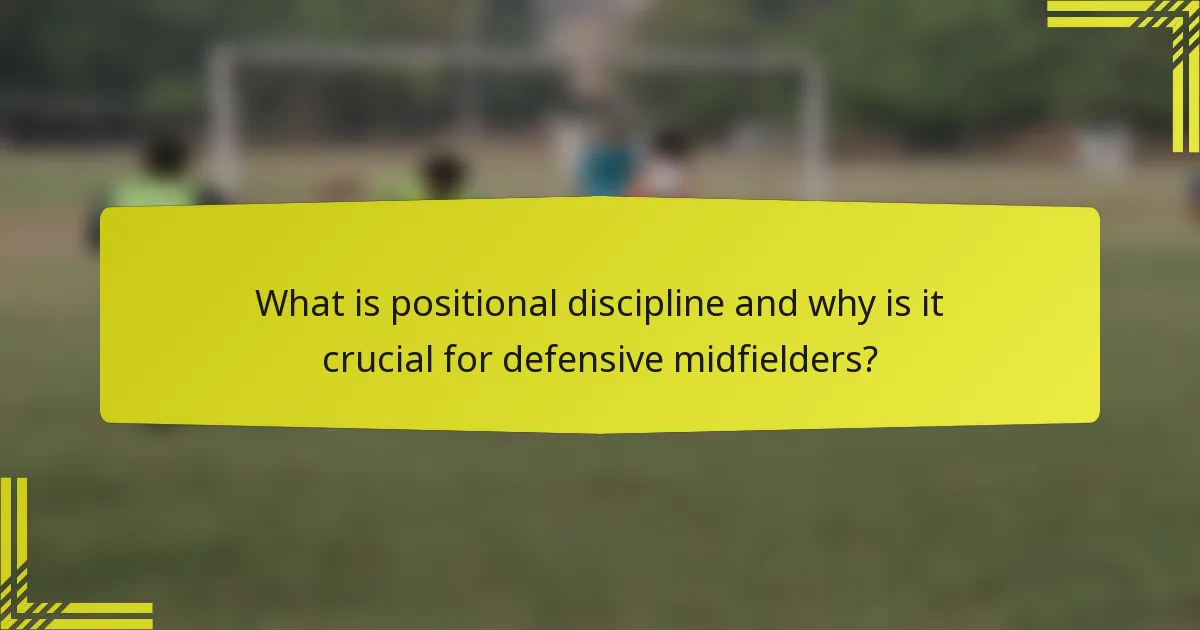 What is positional discipline and why is it crucial for defensive midfielders?